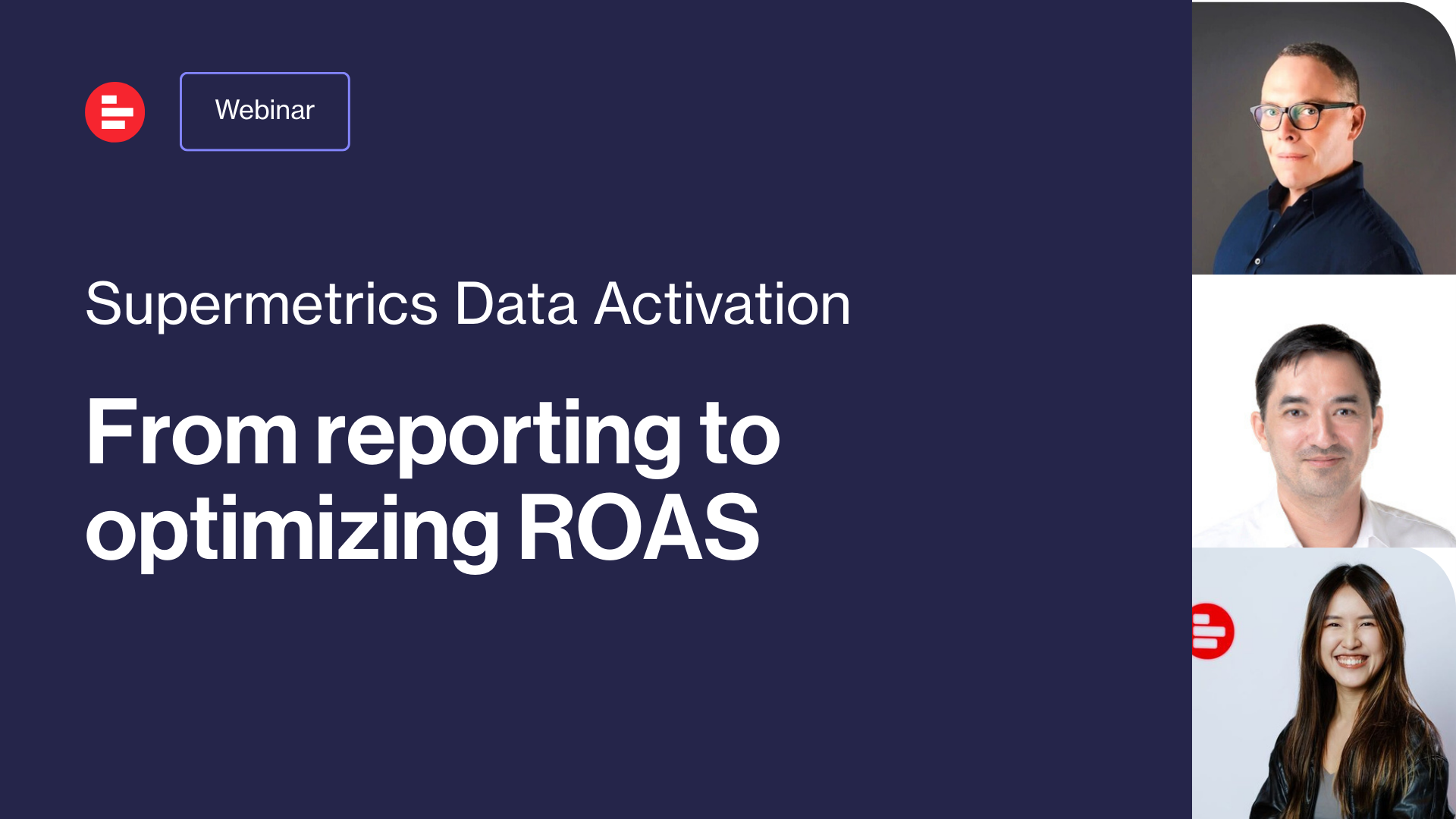 Webinar

Supermetrics Data Activation

From reporting to optimizing ROAS